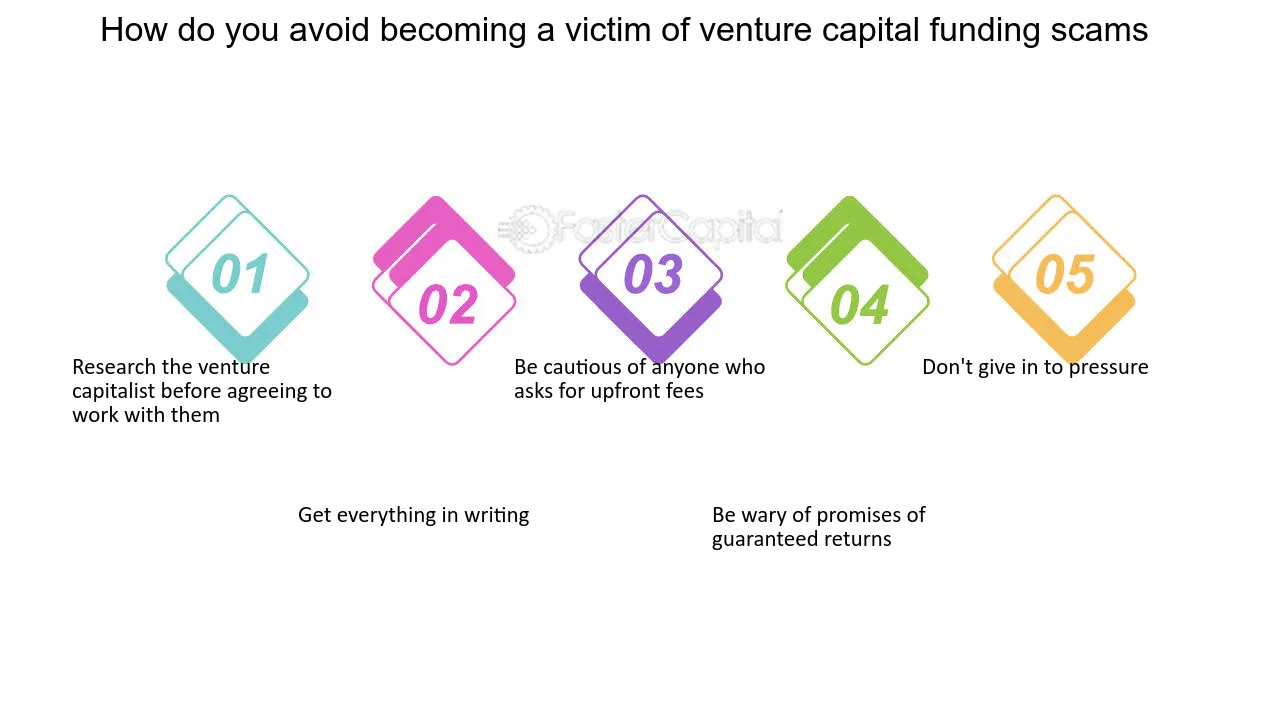 How do you avoid becoming a victim of venture capital funding scams

FasterCapital

01

Research the venture capitalist before agreeing to work with them

02

Get everything in writing

03

Be cautious of anyone who asks for upfront fees

04

Be wary of promises of guaranteed returns

05

Don't give in to pressure